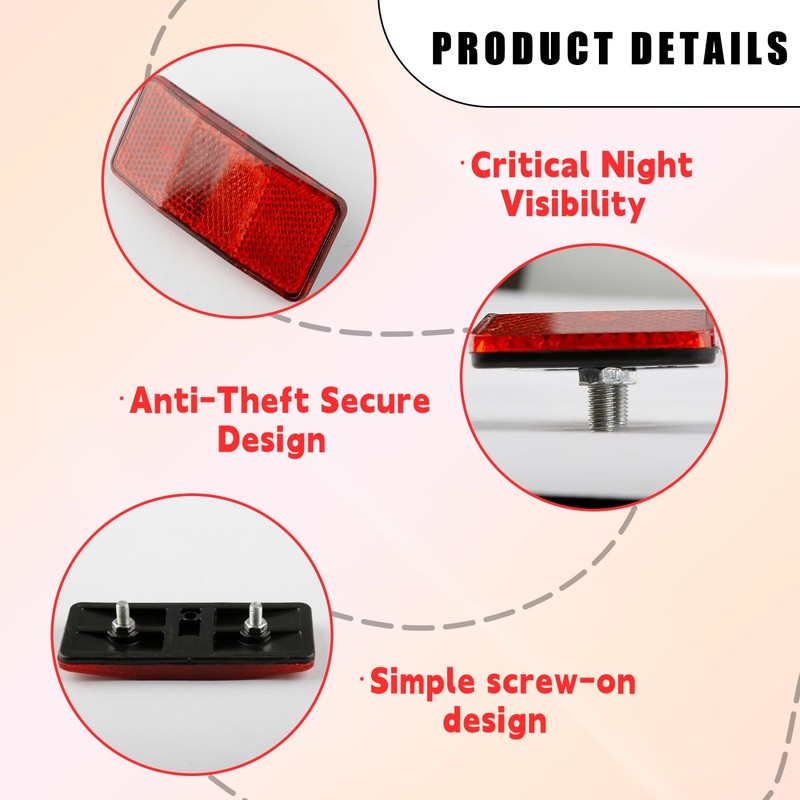 PRODUCT DETAILS

·Critical Night Visibility

·Anti-Theft Secure Design

·Simple screw-on design